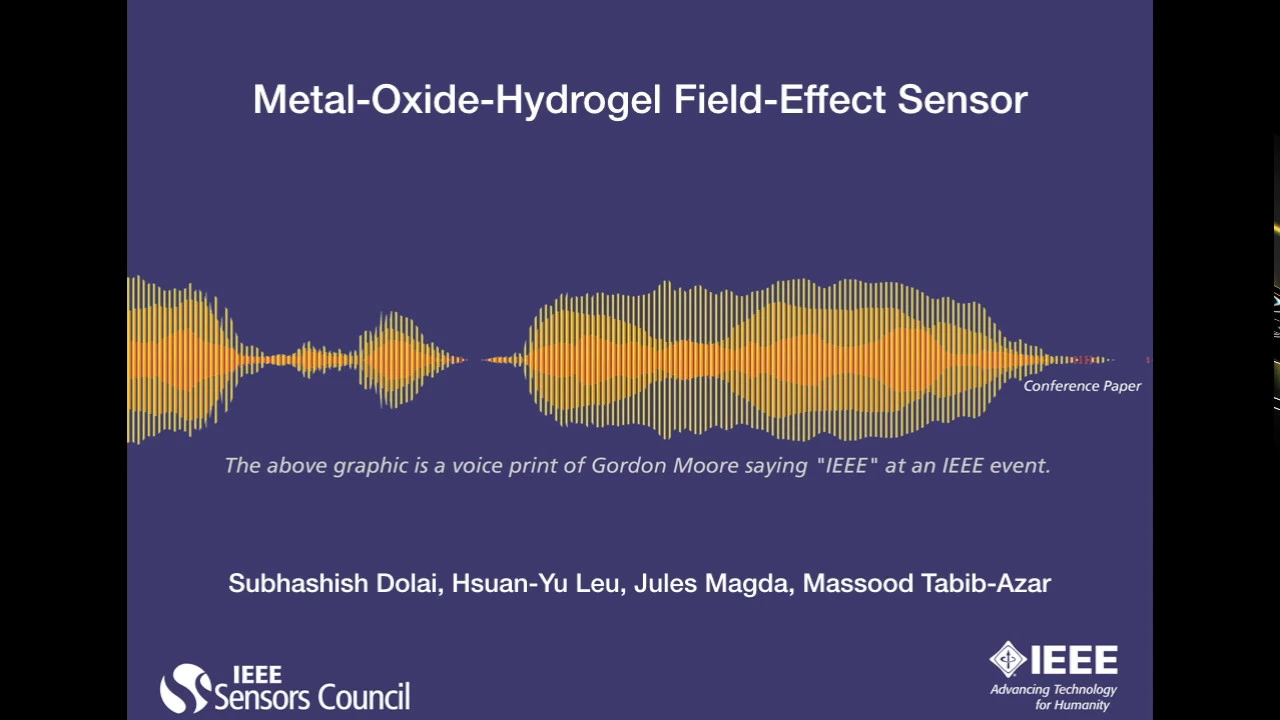 Metal-Oxide-Hydrogel Field-Effect Sensor

Conference Paper

The above graphic is a voice print of Gordon Moore saying "IEEE" at an IEEE event.

Subhashish Dolai, Hsuan-Yu Leu, Jules Magda, Massood Tabib-Azar

IEEE Sensors Council

IEEE Advancing Technology for Humanity